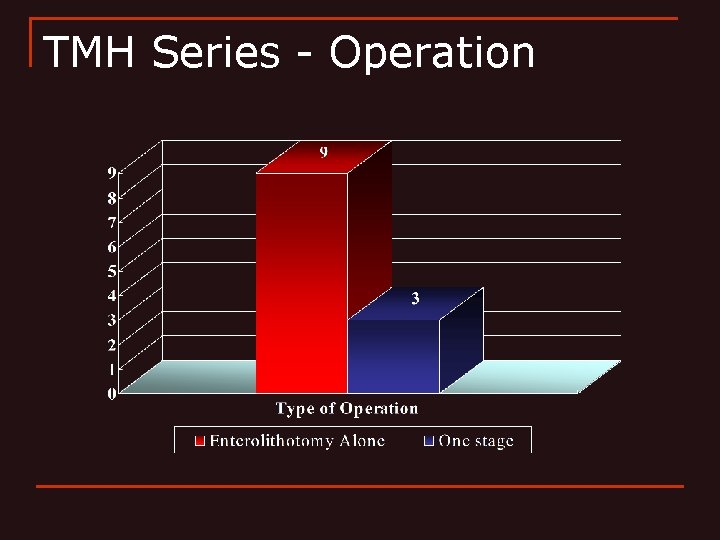 TMH Series - Operation

9
8
7
6
5
4
3
2
1
0

9

3

Type of Operation

Enterolithotomy Alone
One stage